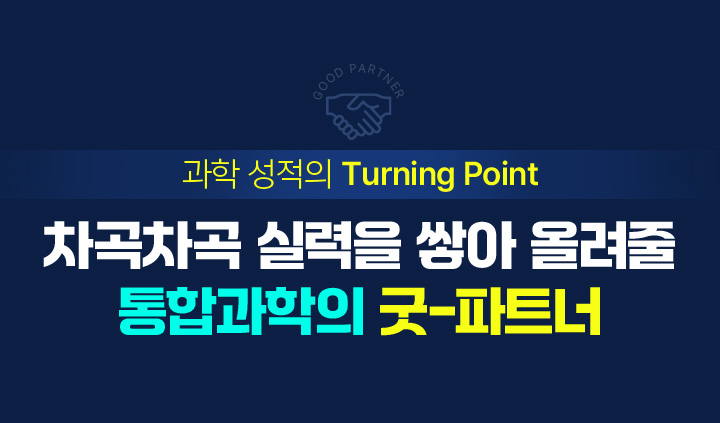 GOOD PARTNER

과학 성적의 Turning Point

차곡차곡 실력을 쌓아 올려줄
통합과학의 굿-파트너